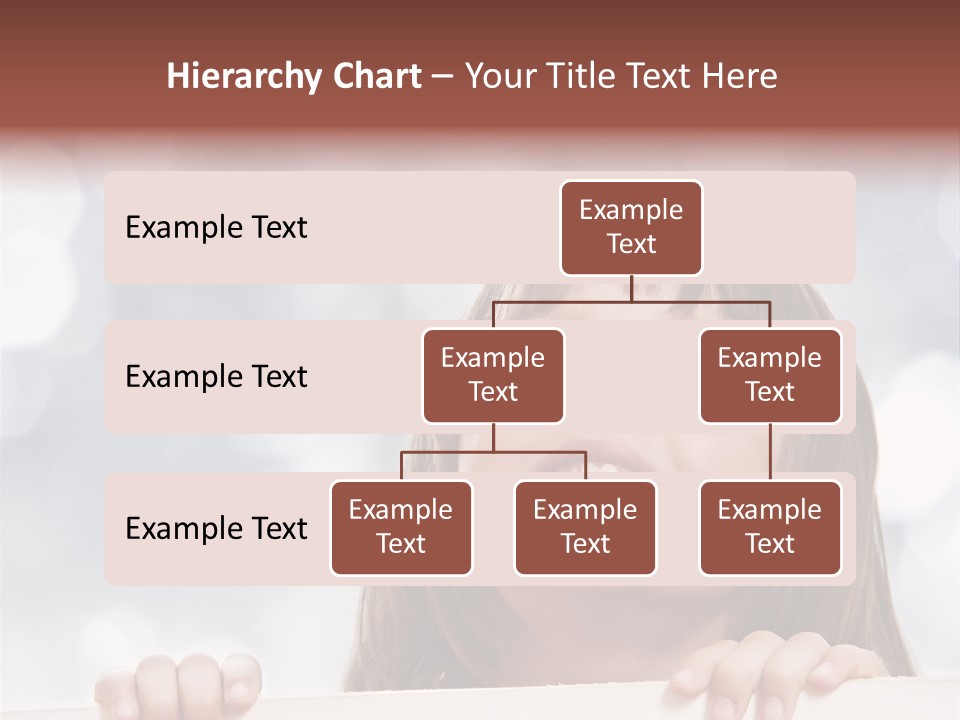 Hierarchy Chart – Your Title Text Here

Example Text

Example Text

Example Text

Example Text

Example Text

Example Text

Example Text

Example Text

Example Text